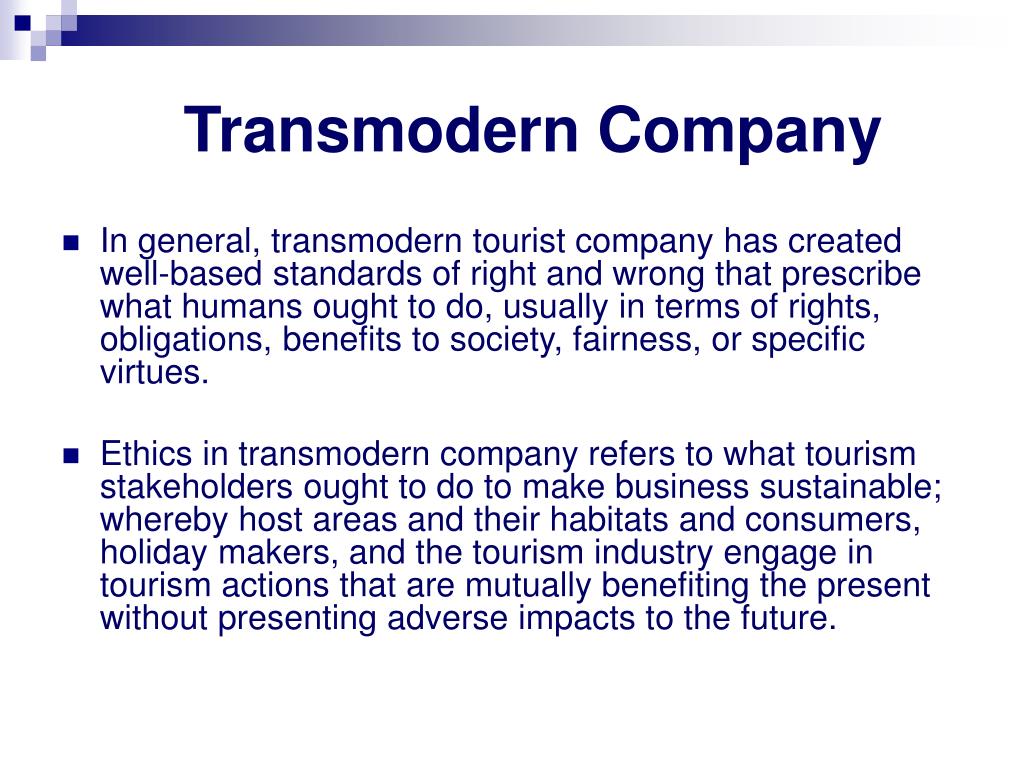 Transmodern Company

In general, transmodern tourist company has created well-based standards of right and wrong that prescribe what humans ought to do, usually in terms of rights, obligations, benefits to society, fairness, or specific virtues.

Ethics in transmodern company refers to what tourism stakeholders ought to do to make business sustainable; whereby host areas and their habitats and consumers, holiday makers, and the tourism industry engage in tourism actions that are mutually benefiting the present without presenting adverse impacts to the future.